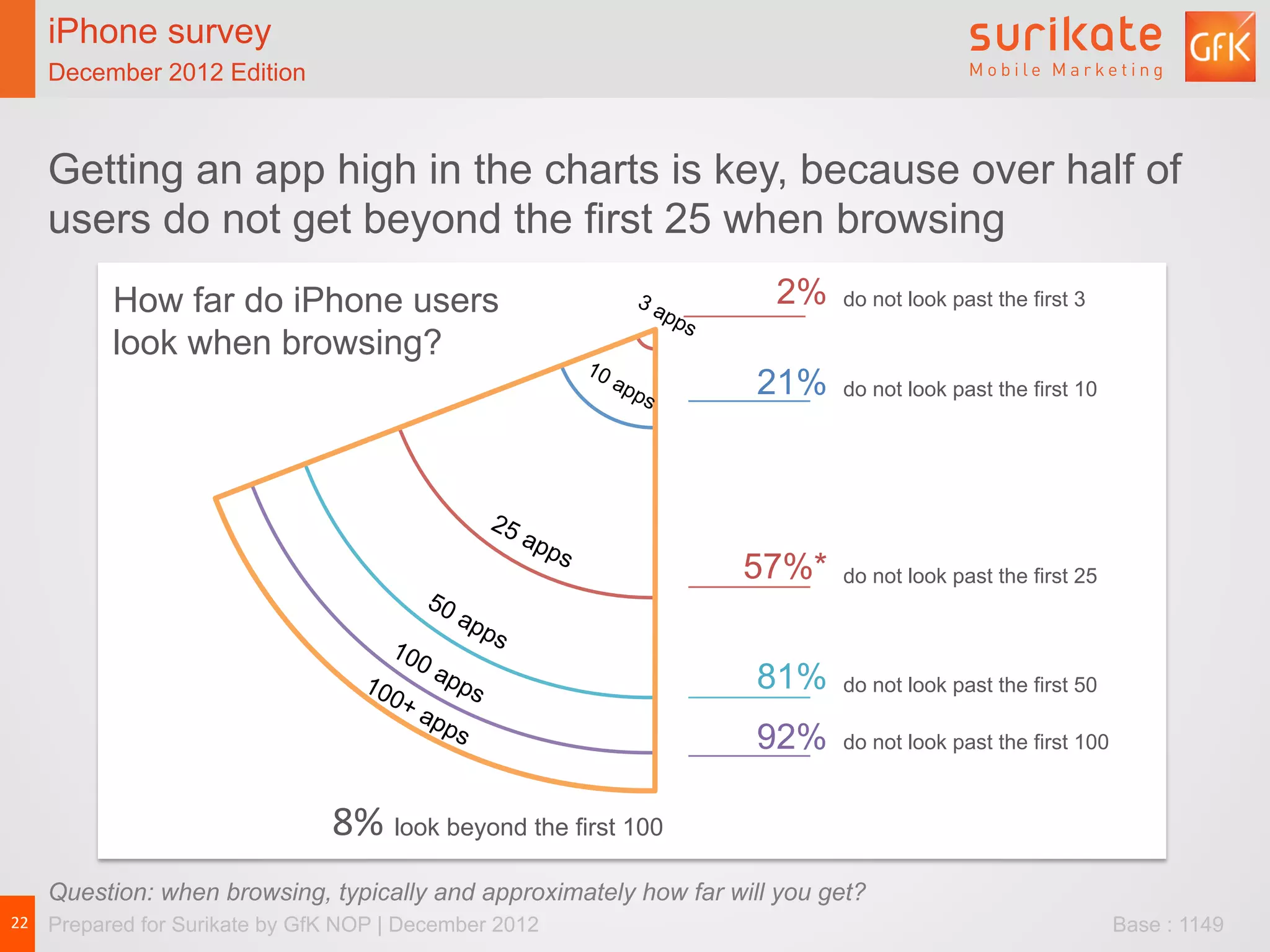 iPhone survey
December 2012 Edition

surikate
Mobile Marketing

GfK

Getting an app high in the charts is key, because over half of users do not get beyond the first 25 when browsing

How far do iPhone users look when browsing?

3 apps
10 apps
25 apps
50 apps
100 apps
100+ apps

2% do not look past the first 3

21% do not look past the first 10

57%* do not look past the first 25

81% do not look past the first 50

92% do not look past the first 100

8% look beyond the first 100

Question: when browsing, typically and approximately how far will you get?

22

Prepared for Surikate by GfK NOP | December 2012

Base : 1149